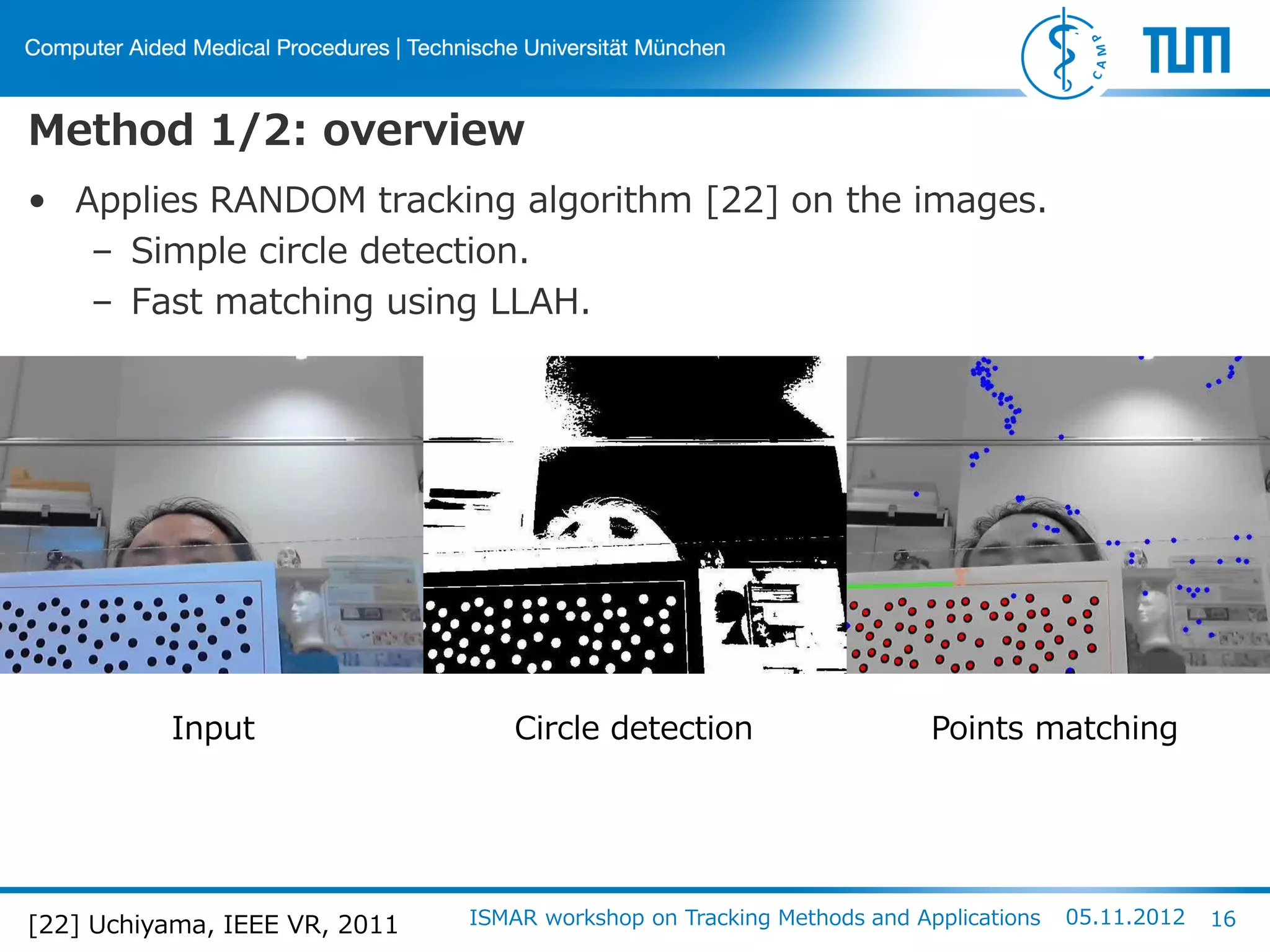 Computer Aided Medical Procedures | Technische Universität München

CAMP

TUM

Method 1/2: overview

• Applies RANDOM tracking algorithm [22] on the images.
– Simple circle detection.
– Fast matching using LLAH.

Input

Circle detection

Points matching

[22] Uchiyama, IEEE VR, 2011

ISMAR workshop on Tracking Methods and Applications 05.11.2012 16